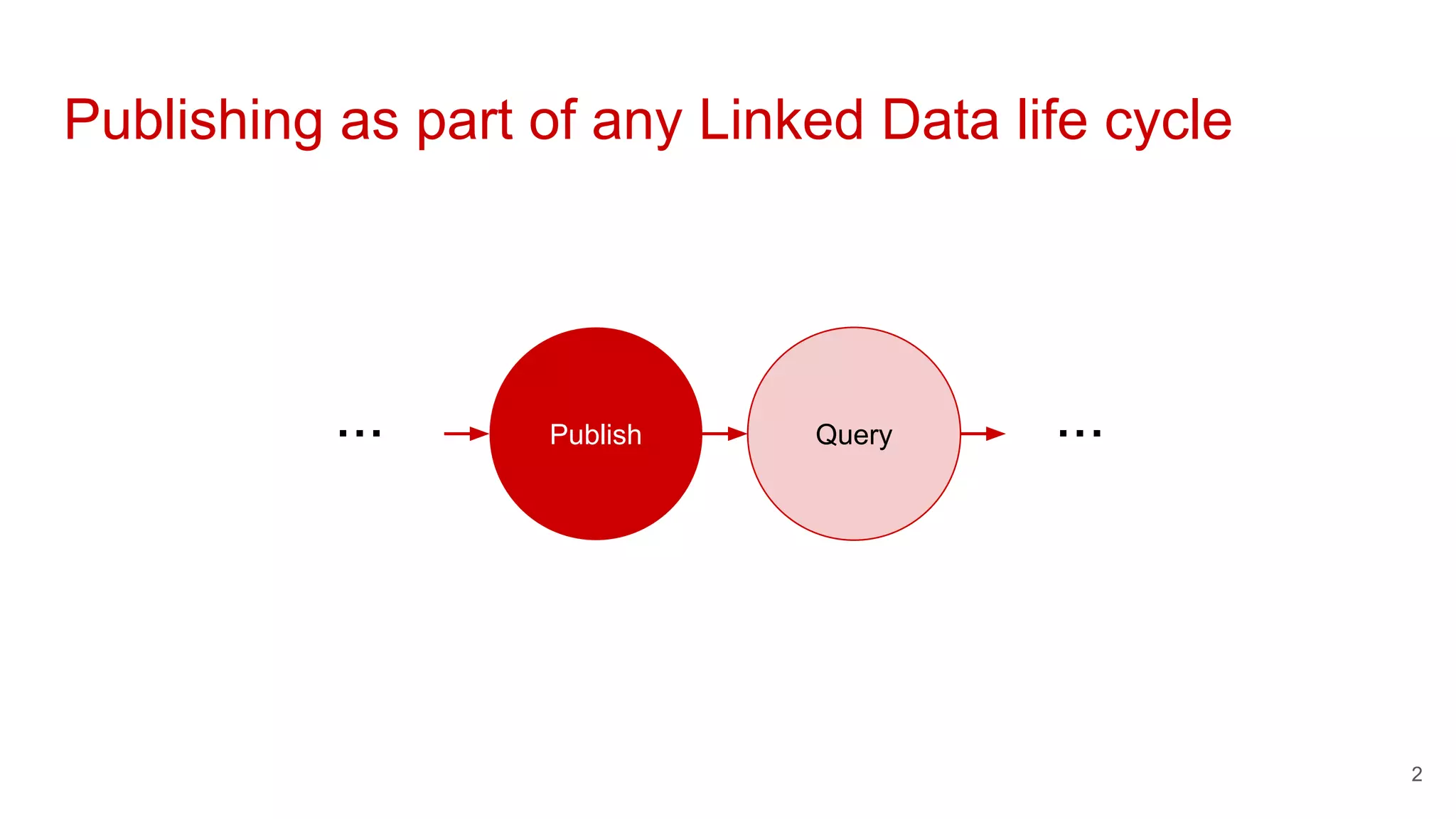 Publishing as part of any Linked Data life cycle

...

Publish

Query

...

2